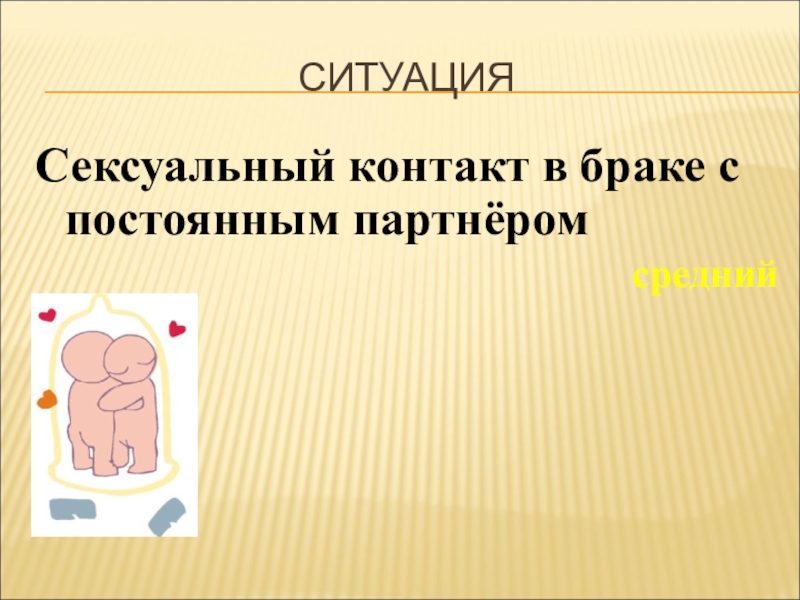 СИТУАЦИЯ

Сексуальный контакт в браке с постоянным партнёром

средний